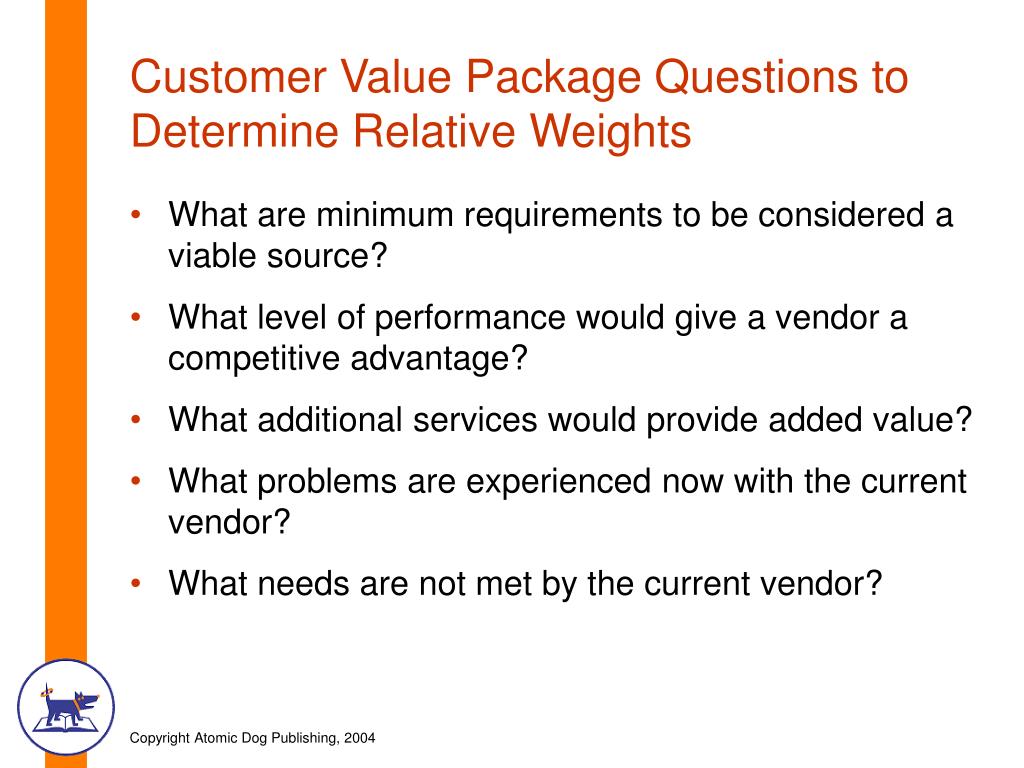 Customer Value Package Questions to Determine Relative Weights

• What are minimum requirements to be considered a viable source?
• What level of performance would give a vendor a competitive advantage?
• What additional services would provide added value?
• What problems are experienced now with the current vendor?
• What needs are not met by the current vendor?

Copyright Atomic Dog Publishing, 2004